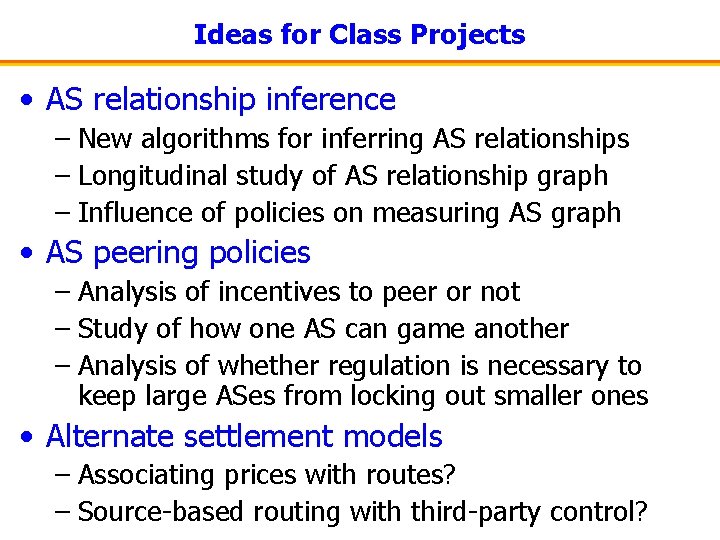 Ideas for Class Projects

• AS relationship inference
– New algorithms for inferring AS relationships
– Longitudinal study of AS relationship graph
– Influence of policies on measuring AS graph

• AS peering policies
– Analysis of incentives to peer or not
– Study of how one AS can game another
– Analysis of whether regulation is necessary to keep large ASes from locking out smaller ones

• Alternate settlement models
– Associating prices with routes?
– Source-based routing with third-party control?